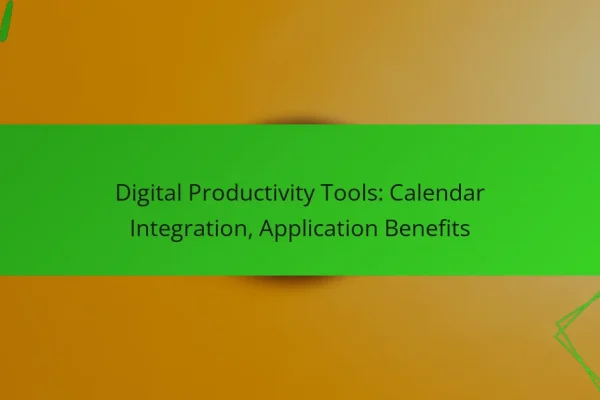 Digital Productivity Tools: Calendar Integration, Application Benefits